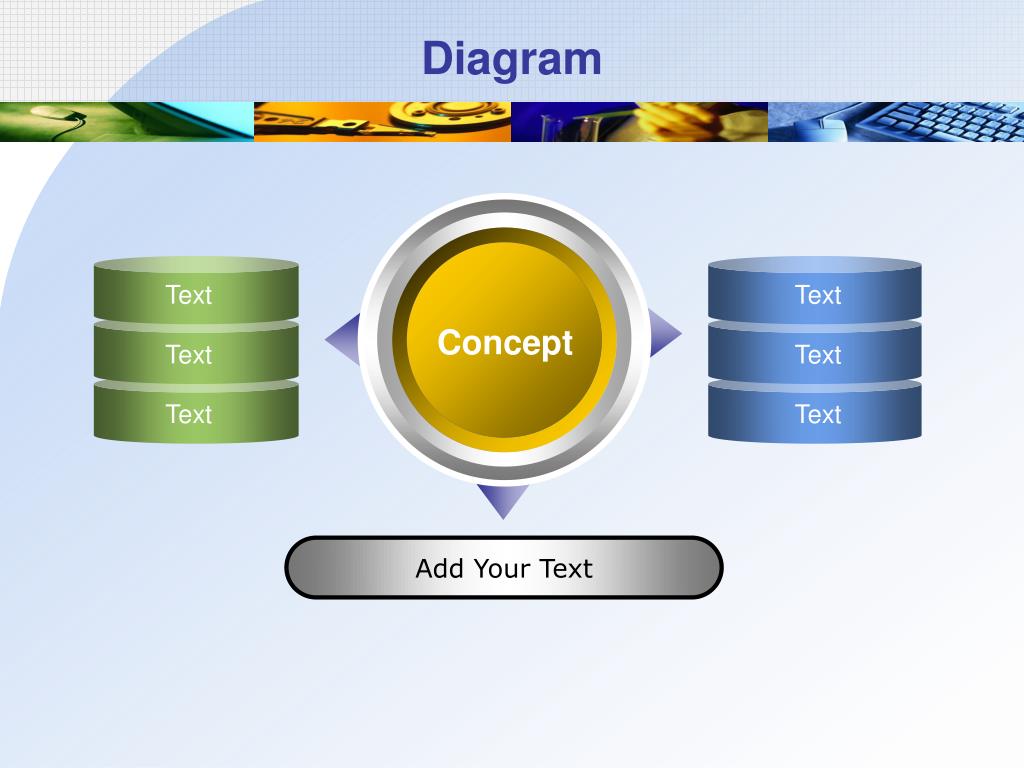 Diagram

Text

Text

Text

Concept

Text

Text

Text

Add Your Text